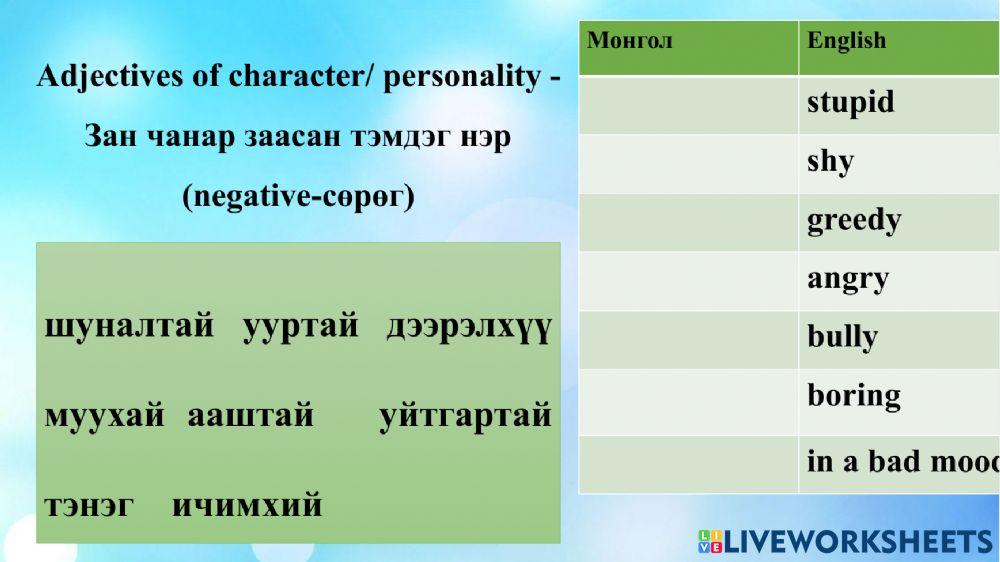 Adjectives of character/ personality - Зан чанар заасан тэмдэг нэр (negative-сөрөг)

шуналтай ууртай дээрэлхүү

муухай ааштай уйтгартай

тэнэг ичимхий

| Монгол | English |
|---|---|
| | stupid |
| | shy |
| | greedy |
| | angry |
| | bully |
| | boring |
| | in a bad mood |

LIVEWORKSHEETS